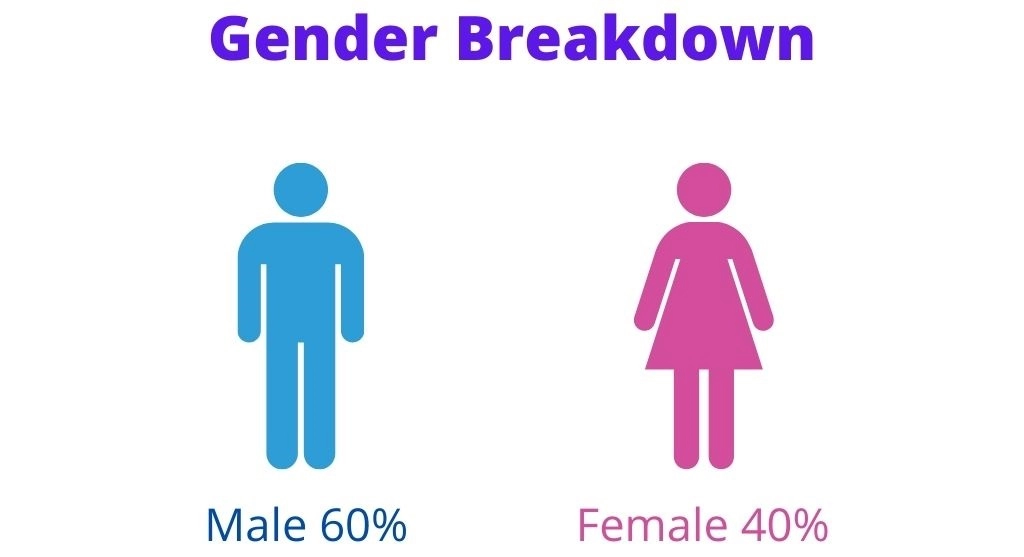 Gender Breakdown

Male 60%

Female 40%